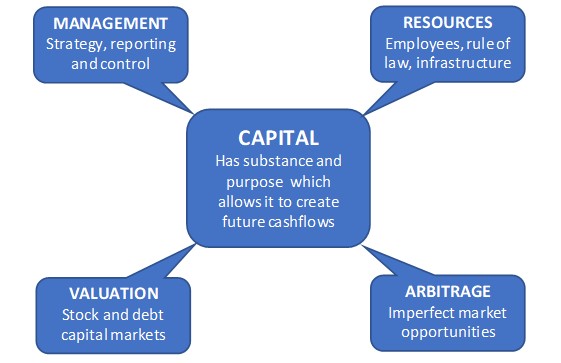 MANAGEMENT
Strategy, reporting and control

RESOURCES
Employees, rule of law, infrastructure

CAPITAL
Has substance and purpose which allows it to create future cashflows

VALUATION
Stock and debt capital markets

ARBITRAGE
Imperfect market opportunities